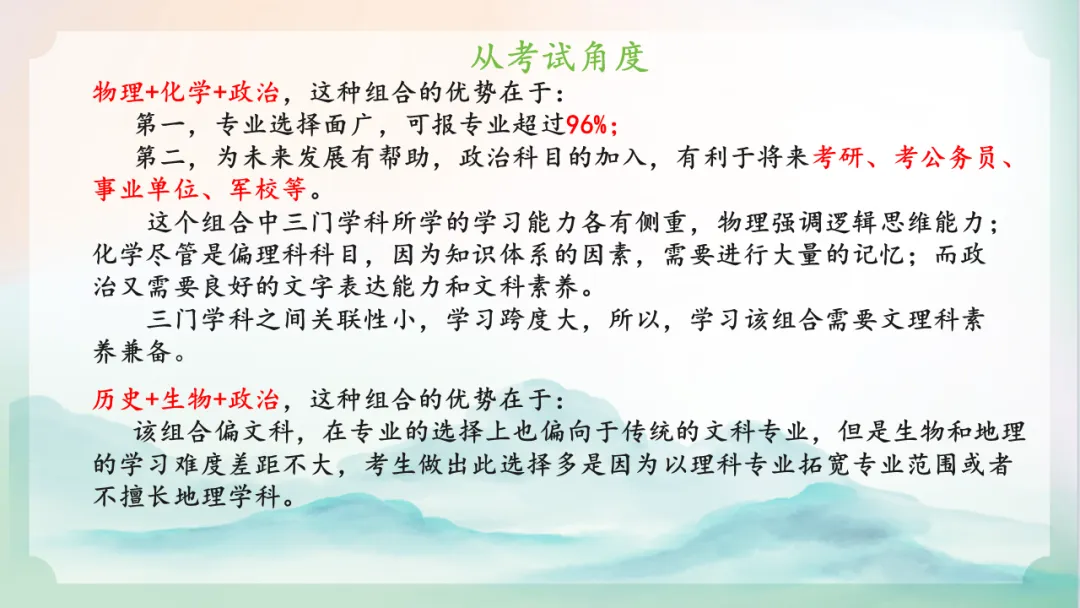 从考试角度

物理+化学+政治，这种组合的优势在于：

第一，专业选择面广，可报专业超过96%；

第二，为未来发展有帮助，政治科目的加入，有利于将来考研、考公务员、事业单位、军校等。

这个组合中三门学科所学的学习能力各有侧重，物理强调逻辑思维能力；化学尽管是偏理科科目，因为知识体系的因素，需要进行大量的记忆；而政治又需要良好的文字表达能力和文科素养。

三门学科之间关联性小，学习跨度大，所以，学习该组合需要文理科素养兼备。

历史+生物+政治，这种组合的优势在于：

该组合偏文科，在专业的选择上也偏向于传统的文科专业，但是生物和地理的学习难度差距不大，考生做出此选择多是因为以理科专业拓宽专业范围或者不擅长地理学科。